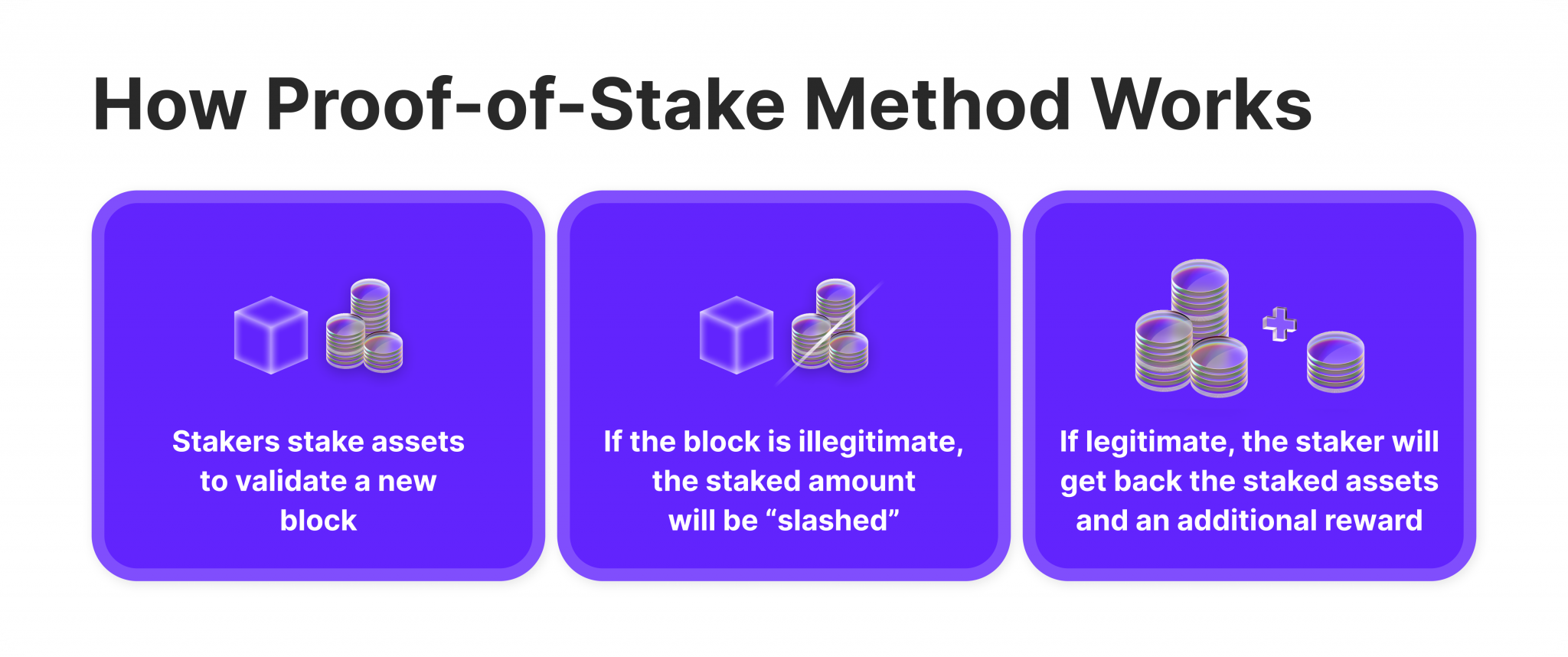 How Proof-of-Stake Method Works

Stakers stake assets to validate a new block

If the block is illegitimate, the staked amount will be “slashed”

If legitimate, the staker will get back the staked assets and an additional reward